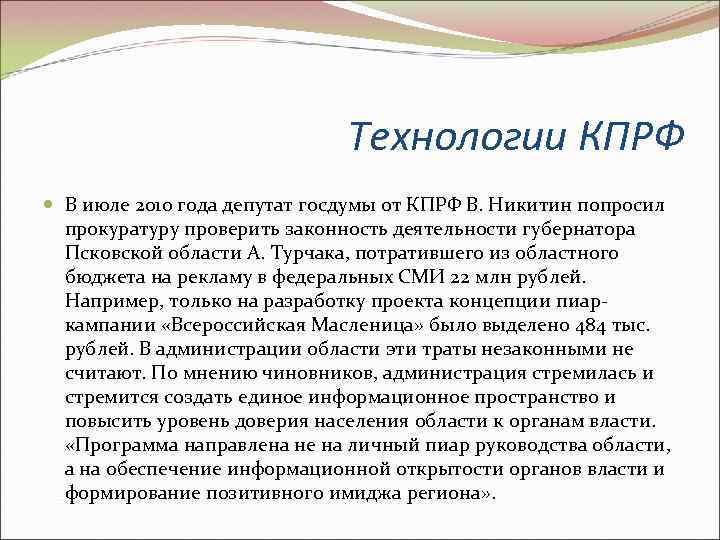 Технологии КПРФ

В июле 2010 года депутат госдумы от КПРФ В. Никитин попросил прокуратуру проверить законность деятельности губернатора Псковской области А. Турчака, потратившего из областного бюджета на рекламу в федеральных СМИ 22 млн рублей. Например, только на разработку проекта концепции пиар-кампании «Всероссийская Масленица» было выделено 484 тыс. рублей. В администрации области эти траты незаконными не считают. По мнению чиновников, администрация стремилась и стремится создать единое информационное пространство и повысить уровень доверия населения области к органам власти. «Программа направлена не на личный пиар руководства области, а на обеспечение информационной открытости органов власти и формирование позитивного имиджа региона».